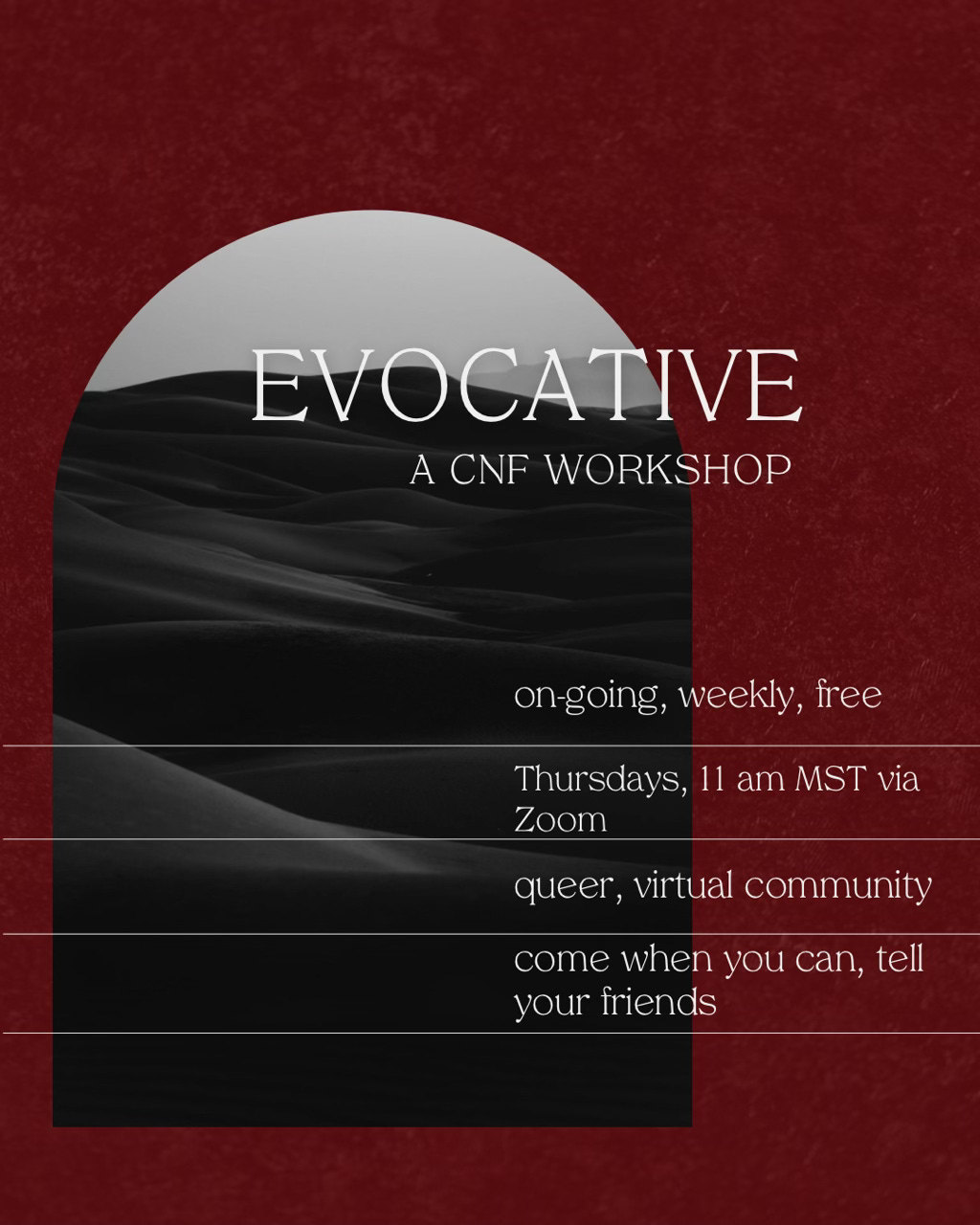 EVOCATIVE
A CNF WORKSHOP

on-going, weekly, free

Thursdays, 11 am MST via Zoom

queer, virtual community

come when you can, tell your friends